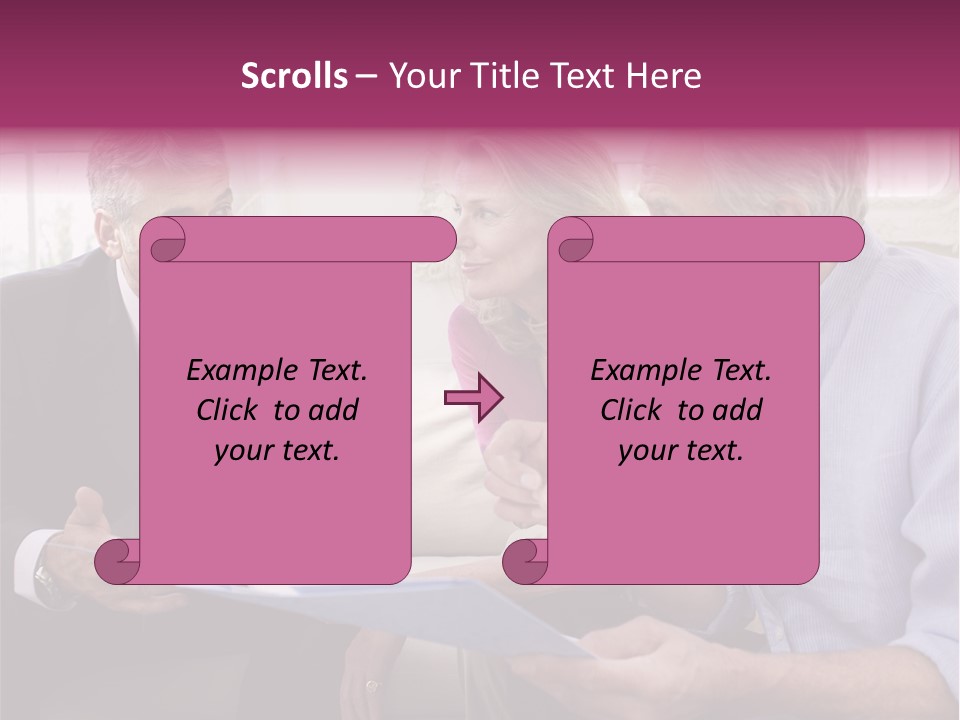 Scrolls – Your Title Text Here

Example Text. Click to add your text.

Example Text. Click to add your text.